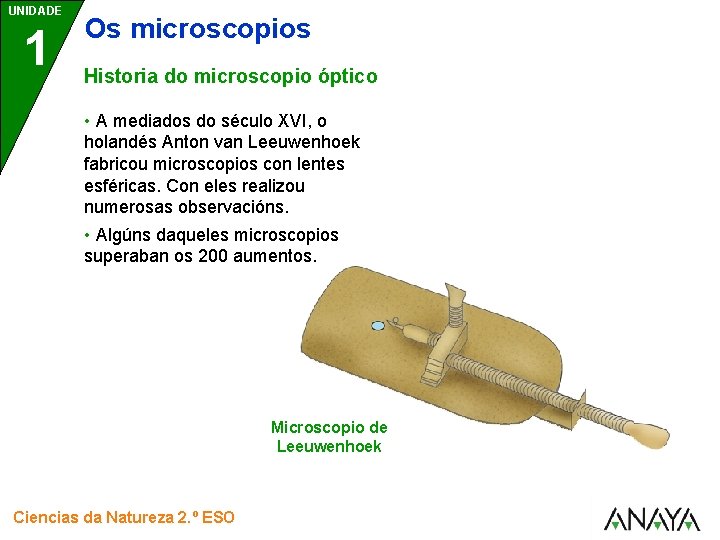 UNIDADE
1

Os microscopios

Historia do microscopio óptico

• A mediados do século XVI, o holandés Anton van Leeuwenhoek fabricou microscopios con lentes esféricas. Con eles realizou numerosas observacións.

• Algúns daqueles microscopios superaban os 200 aumentos.

Microscopio de Leeuwenhoek

Ciencias da Natureza 2.º ESO

ANAYA